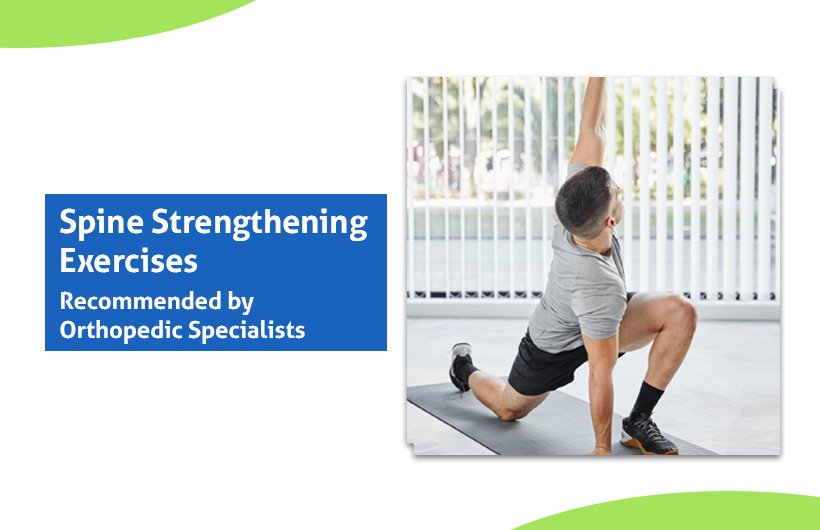 Spine Strengthening Exercises

Recommended by Orthopedic Specialists